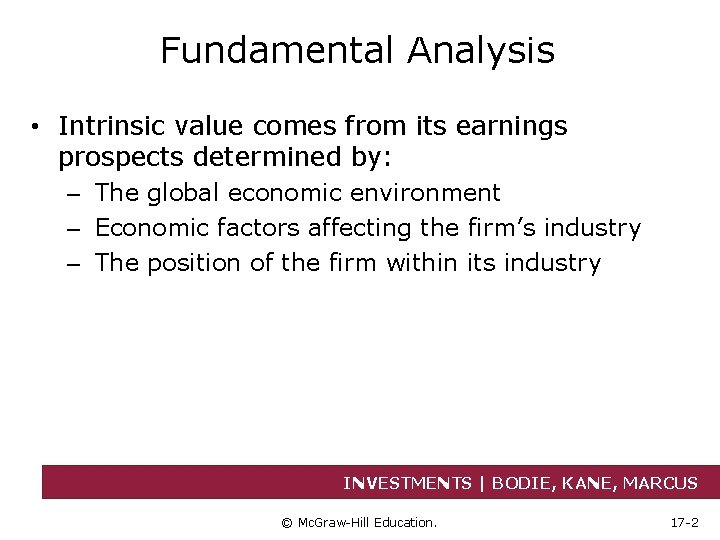 Fundamental Analysis

• Intrinsic value comes from its earnings prospects determined by:
– The global economic environment
– Economic factors affecting the firm’s industry
– The position of the firm within its industry

INVESTMENTS | BODIE, KANE, MARCUS

© McGraw-Hill Education.

17-2